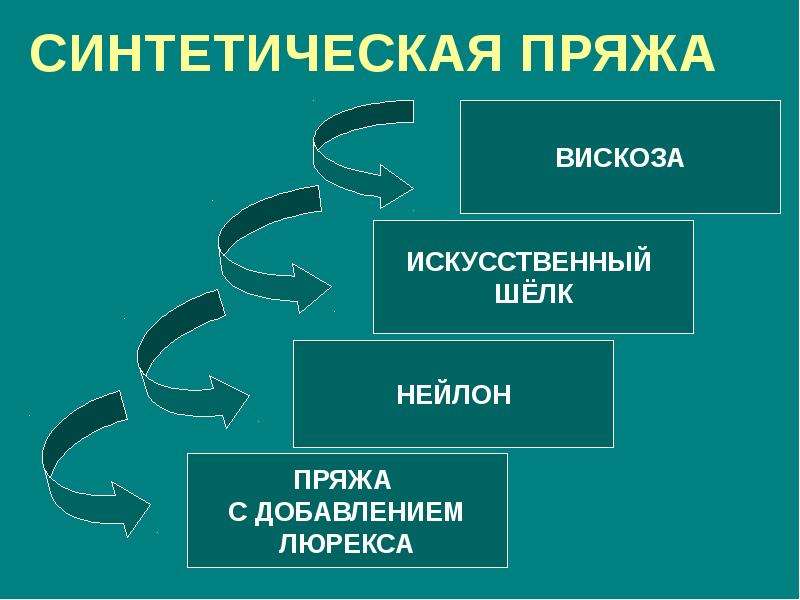 СИНТЕТИЧЕСКАЯ ПРЯЖА

ВИСКОЗА

ИСКУССТВЕННЫЙ
ШЁЛК

НЕЙЛОН

ПРЯЖА
С ДОБАВЛЕНИЕМ
ЛЮРЕКСА